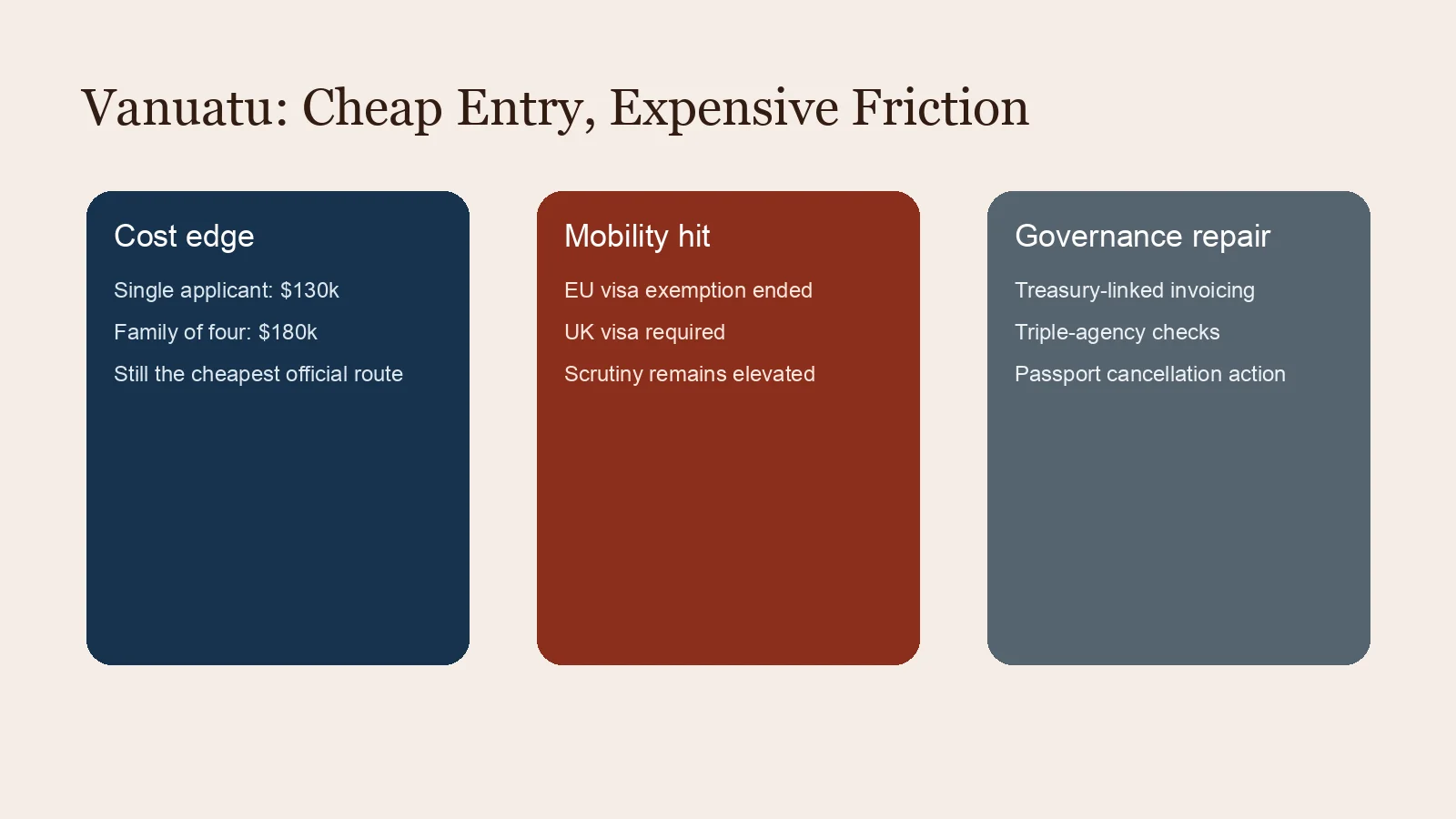 Vanuatu: Cheap Entry, Expensive Friction

Cost edge

Single applicant: \$130k

Family of four: \$180k

Still the cheapest official route

Mobility hit

EU visa exemption ended

UK visa required

Scrutiny remains elevated

Governance repair

Treasury-linked invoicing

Triple-agency checks

Passport cancellation action